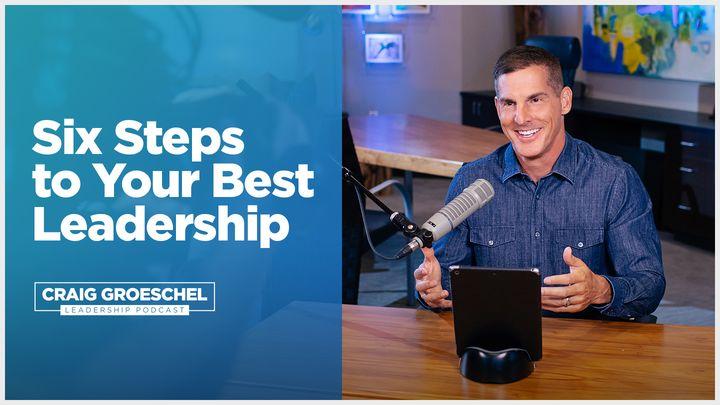 Six Steps to Your Best Leadership

CRAIG GROESCHEL
LEADERSHIP PODCAST